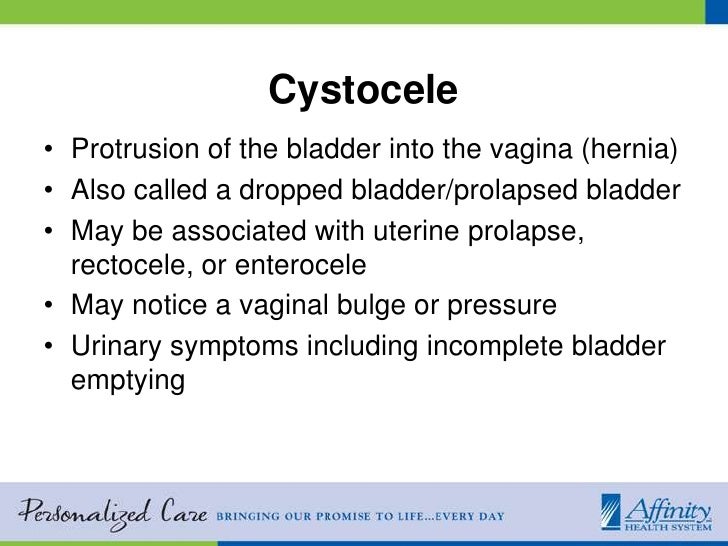 Cystocele

• Protrusion of the bladder into the vagina (hernia)
• Also called a dropped bladder/prolapsed bladder
• May be associated with uterine prolapse, rectocele, or enterocele
• May notice a vaginal bulge or pressure
• Urinary symptoms including incomplete bladder emptying

Personalized Care BRINGING OUR PROMISE TO LIFE...EVERY DAY

Affinity HEALTH SYSTEM